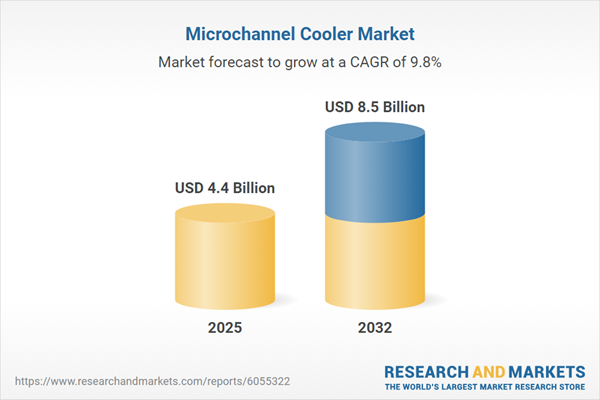 Microchannel Cooler Market

Market forecast to grow at a CAGR of 9.8%

USD 4.4 Billion

USD 8.5 Billion

2025

2032

https://www.researchandmarkets.com/reports/6055322

RESEARCH AND MARKETS
THE WORLD'S LARGEST MARKET RESEARCH STORE